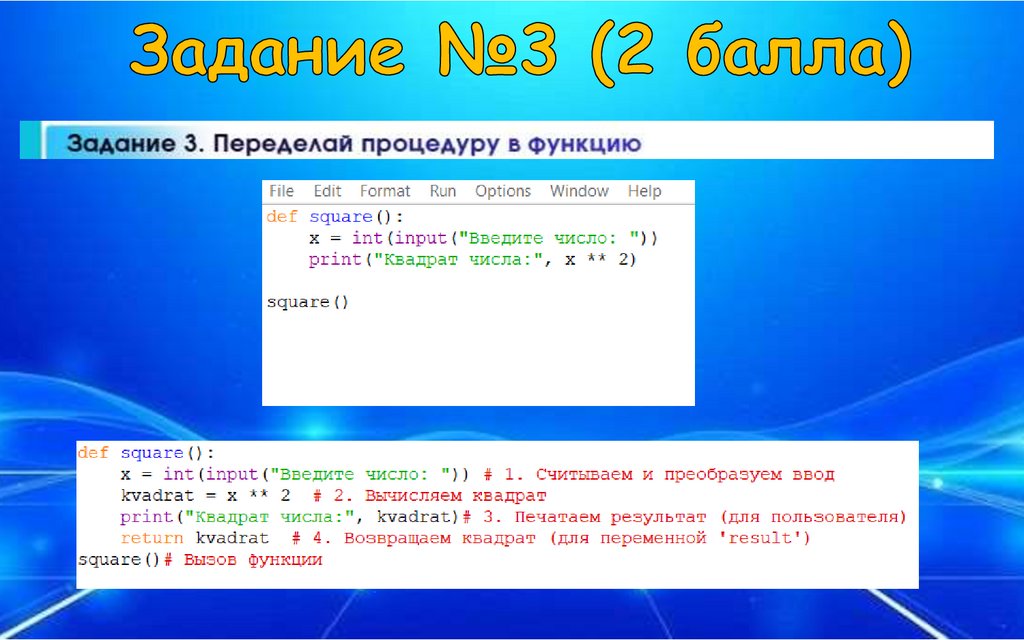 Задание №3 (2 балла)

Задание 3. Переделай процедуру в функцию

File Edit Format Run Options Window Help

def square():
    x = int(input("Введите число: "))
    print("Квадрат числа:", x ** 2)

square()

def square():
    x = int(input("Введите число: ")) # 1. Считываем и преобразуем ввод
    kvadrat = x ** 2  # 2. Вычисляем квадрат
    print("Квадрат числа:", kvadrat)# 3. Печатаем результат (для пользователя)
    return kvadrat  # 4. Возвращаем квадрат (для переменной 'result')
square()# Вызов функции